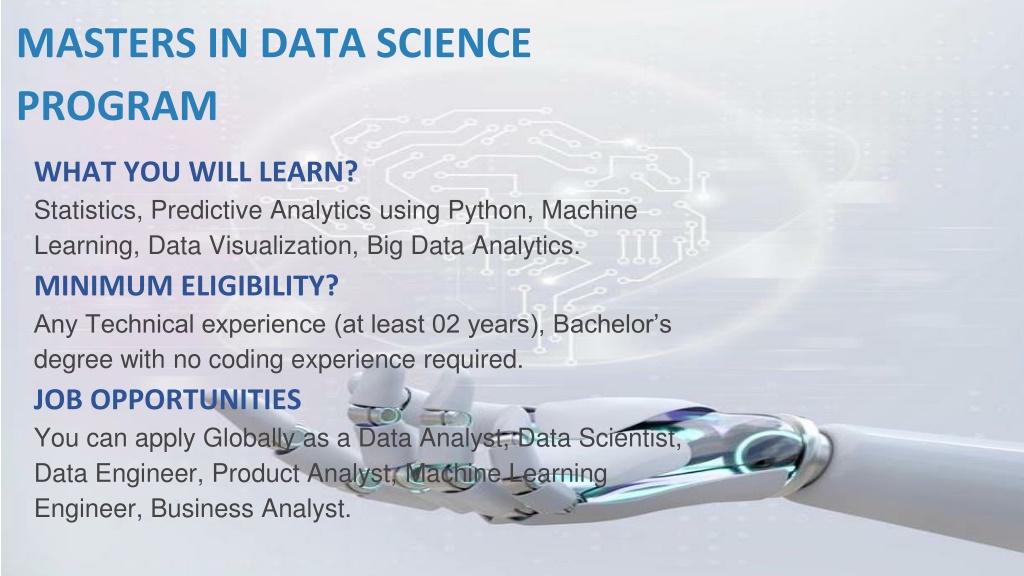 MASTERS IN DATA SCIENCE PROGRAM

WHAT YOU WILL LEARN?

Statistics, Predictive Analytics using Python, Machine Learning, Data Visualization, Big Data Analytics.

MINIMUM ELIGIBILITY?

Any Technical experience (at least 02 years), Bachelor's degree with no coding experience required.

JOB OPPORTUNITIES

You can apply Globally as a Data Analyst, Data Scientist, Data Engineer, Product Analyst, Machine Learning Engineer, Business Analyst.